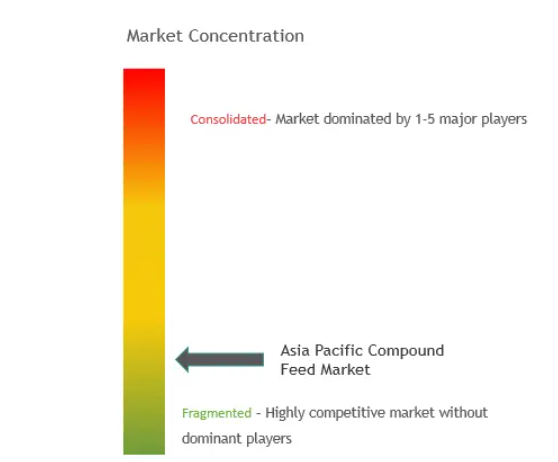 Market Concentration

Consolidated- Market dominated by 1-5 major players

Asia Pacific Compound Feed Market

Fragmented - Highly competitive market without dominant players